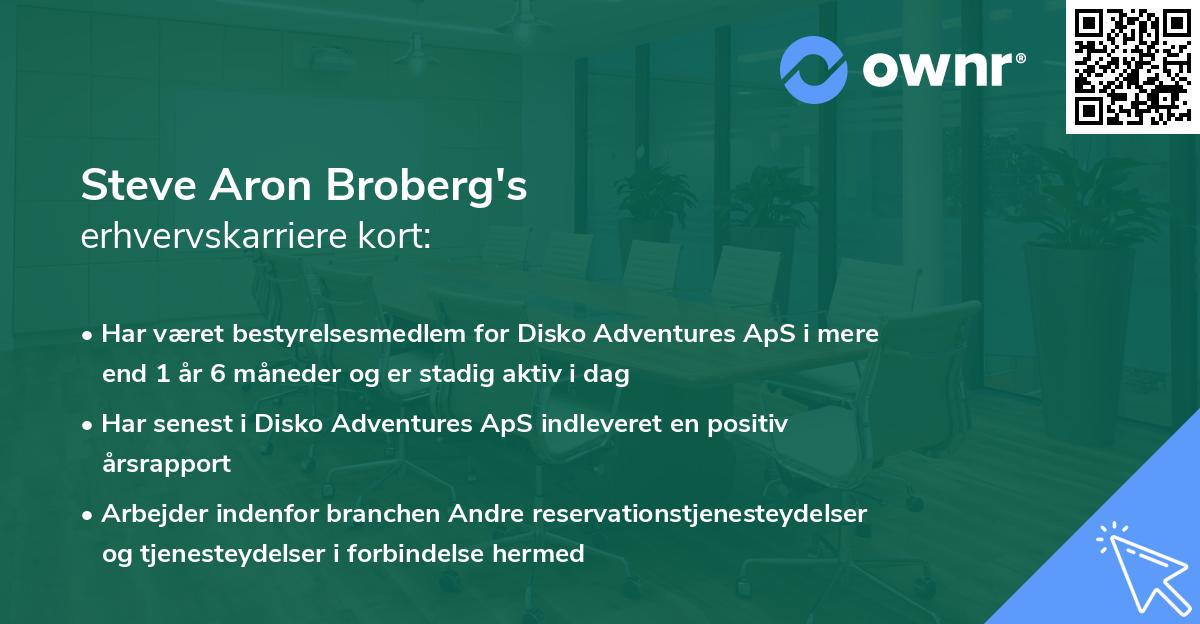 ownr®

Steve Aron Broberg's
erhvervskarriere kort:

• Har været bestyrelsesmedlem for Disko Adventures ApS i mere end 1 år 6 måneder og er stadig aktiv i dag

• Har senest i Disko Adventures ApS indleveret en positiv årsrapport

• Arbejder indenfor branchen Andre reservationstjenesteydelser og tjenesteydelser i forbindelse hermed